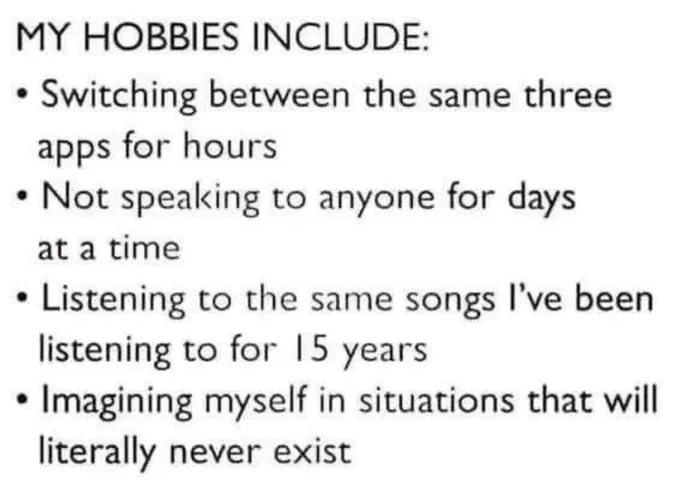 MY HOBBIES INCLUDE:
• Switching between the same three apps for hours
• Not speaking to anyone for days at a time
• Listening to the same songs I've been listening to for 15 years
• Imagining myself in situations that will literally never exist